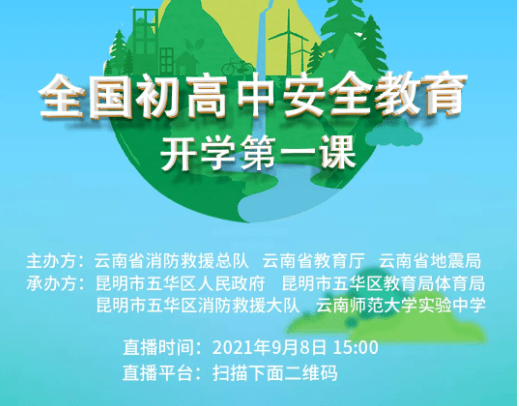 全国初高中安全教育
开学第一课

主办方：云南省消防救援总队 云南省教育厅 云南省地震局
承办方：昆明市五华区人民政府 昆明市五华区教育局体育局
昆明市五华区消防救援大队 云南师范大学实验中学

直播时间：2021年9月8日 15:00
直播平台：扫描下面二维码